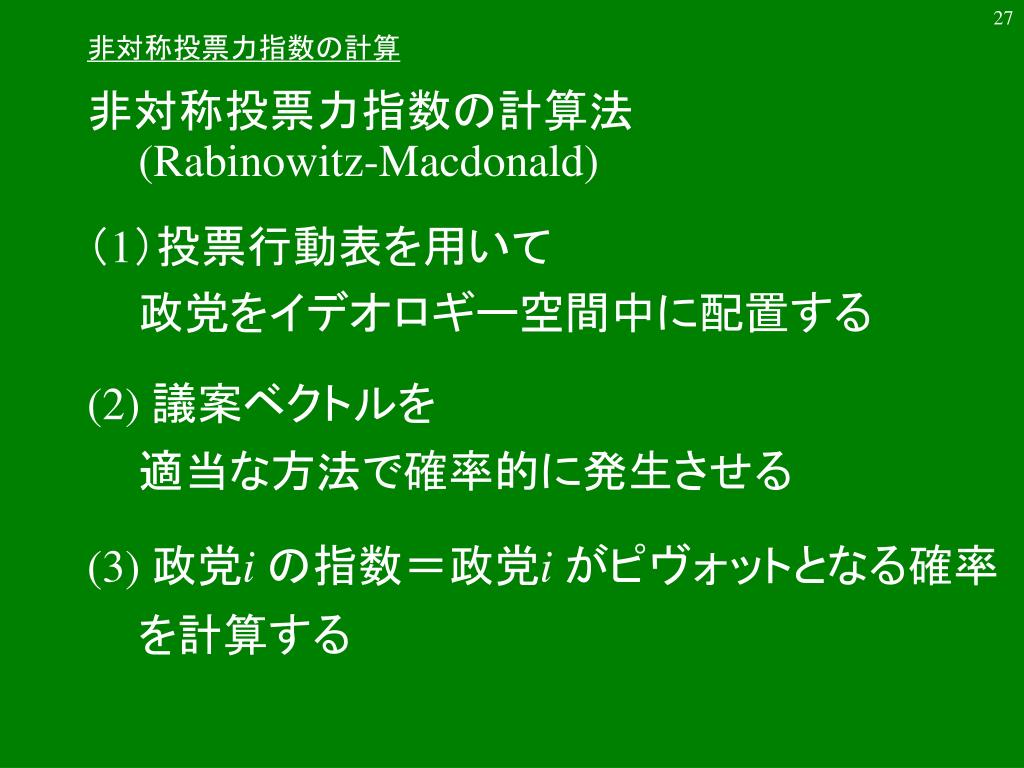 27

非対称投票力指数の計算

非対称投票力指数の計算法
(Rabinowitz-Macdonald)

（1）投票行動表を用いて
政党をイデオロギー空間中に配置する

(2) 議案ベクトルを
適当な方法で確率的に発生させる

(3) 政党$i$ の指数＝政党$i$ がピヴォットとなる確率を計算する